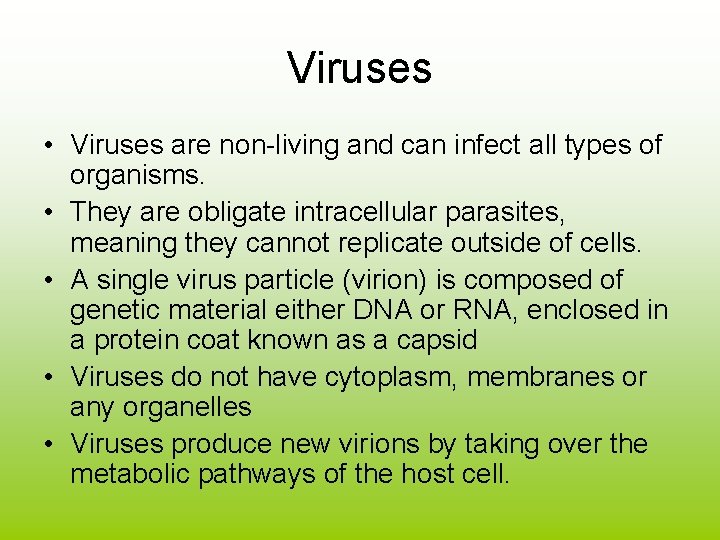 Viruses

• Viruses are non-living and can infect all types of organisms.
• They are obligate intracellular parasites, meaning they cannot replicate outside of cells.
• A single virus particle (virion) is composed of genetic material either DNA or RNA, enclosed in a protein coat known as a capsid
• Viruses do not have cytoplasm, membranes or any organelles
• Viruses produce new virions by taking over the metabolic pathways of the host cell.